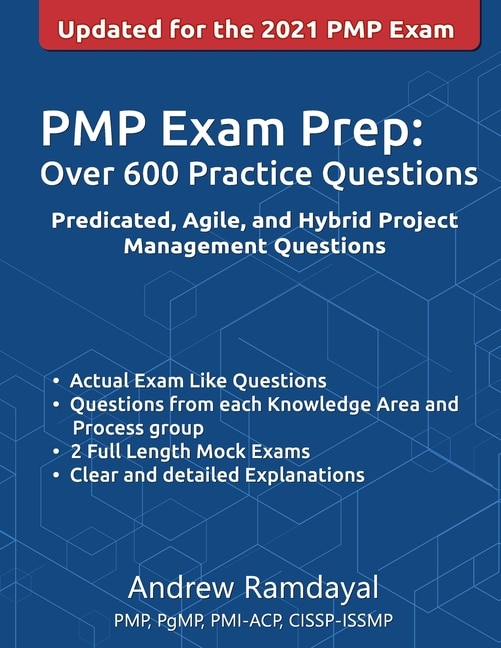 Updated for the 2021 PMP Exam

PMP Exam Prep:
Over 600 Practice Questions

Predicated, Agile, and Hybrid Project Management Questions

• Actual Exam Like Questions
• Questions from each Knowledge Area and Process group
• 2 Full Length Mock Exams
• Clear and detailed Explanations

Andrew Ramdayal
PMP, PgMP, PMI-ACP, CISSP-ISSMP